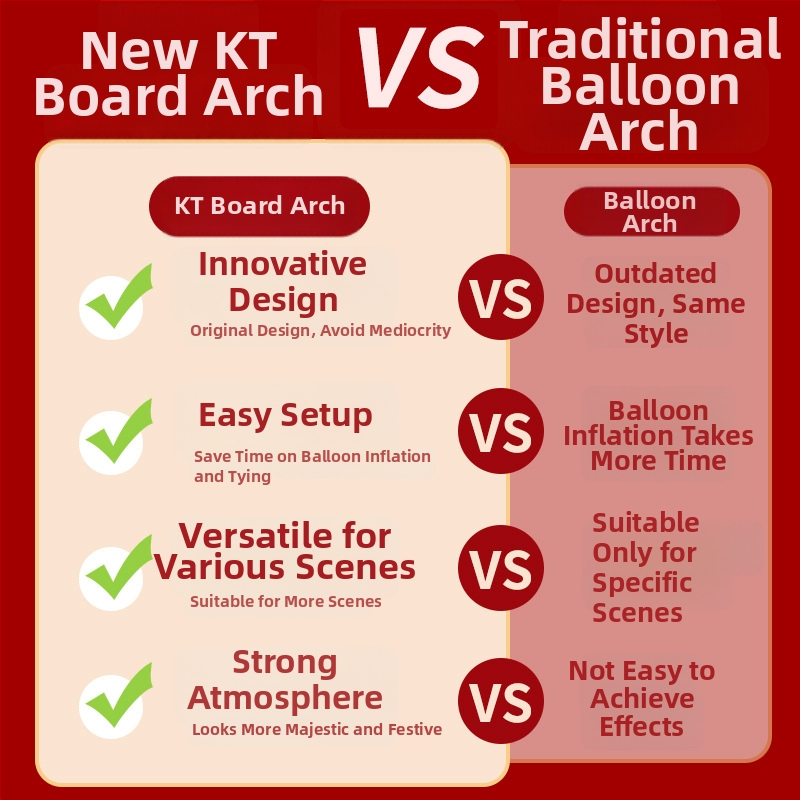 New KT Board Arch

VS

Traditional Balloon Arch

KT Board Arch

Balloon Arch

Innovative Design
Original Design, Avoid Mediocrity

VS

Outdated Design, Same Style

Easy Setup
Save Time on Balloon Inflation and Tying

VS

Balloon Inflation Takes More Time

Versatile for Various Scenes
Suitable for More Scenes

VS

Suitable Only for Specific Scenes

Strong Atmosphere
Looks More Majestic and Festive

VS

Not Easy to Achieve Effects